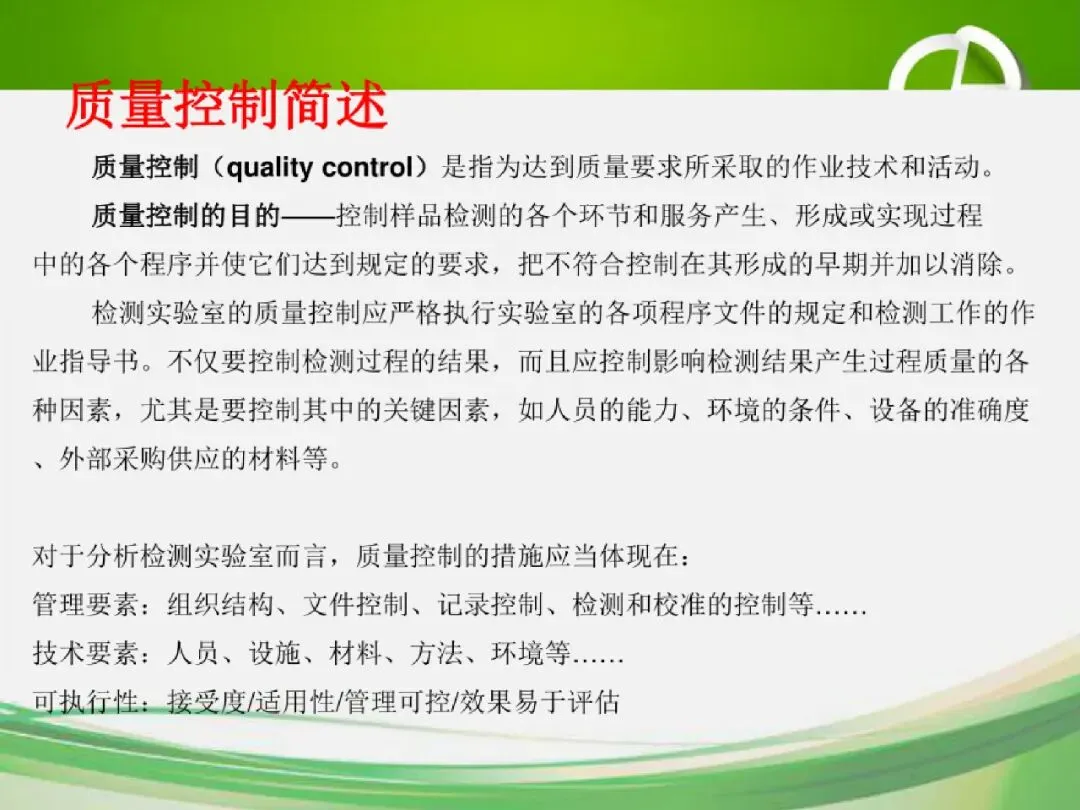 质量控制简述

质量控制（quality control）是指为达到质量要求所采取的作业技术和活动。

质量控制的目的——控制样品检测的各个环节和服务产生、形成或实现过程中的各个程序并使它们达到规定的要求，把不符合控制在其形成的早期并加以消除。

检测实验室的质量控制应严格执行实验室的各项程序文件的规定和检测工作的作业指导书。不仅要控制检测过程的结果，而且应控制影响检测结果产生过程质量的各种因素，尤其是要控制其中的关键因素，如人员的能力、环境的条件、设备的准确度、外部采购供应的材料等。

对于分析检测实验室而言，质量控制的措施应当体现在：
管理要素：组织结构、文件控制、记录控制、检测和校准的控制等……
技术要素：人员、设施、材料、方法、环境等……
可执行性：接受度/适用性/管理可控/效果易于评估